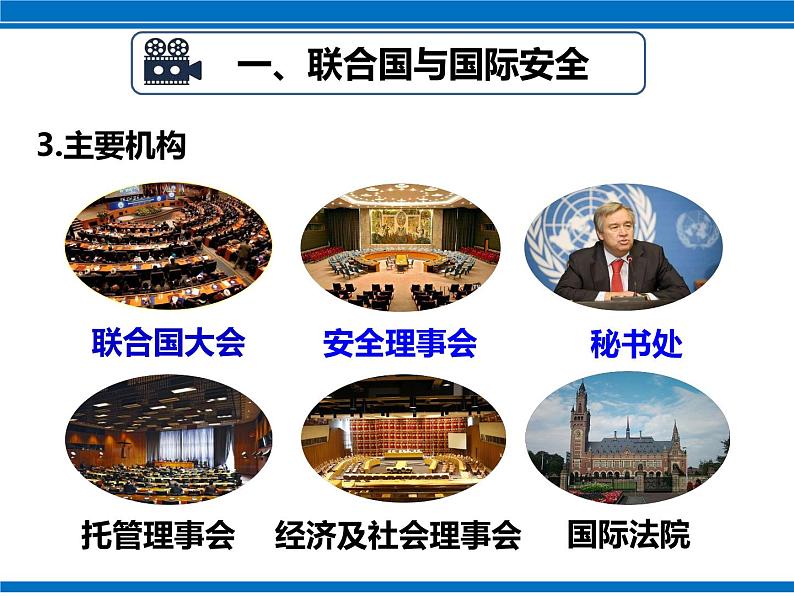 一、联合国与国际安全

3.主要机构

联合国大会

安全理事会

秘书处

托管理事会

经济及社会理事会

国际法院